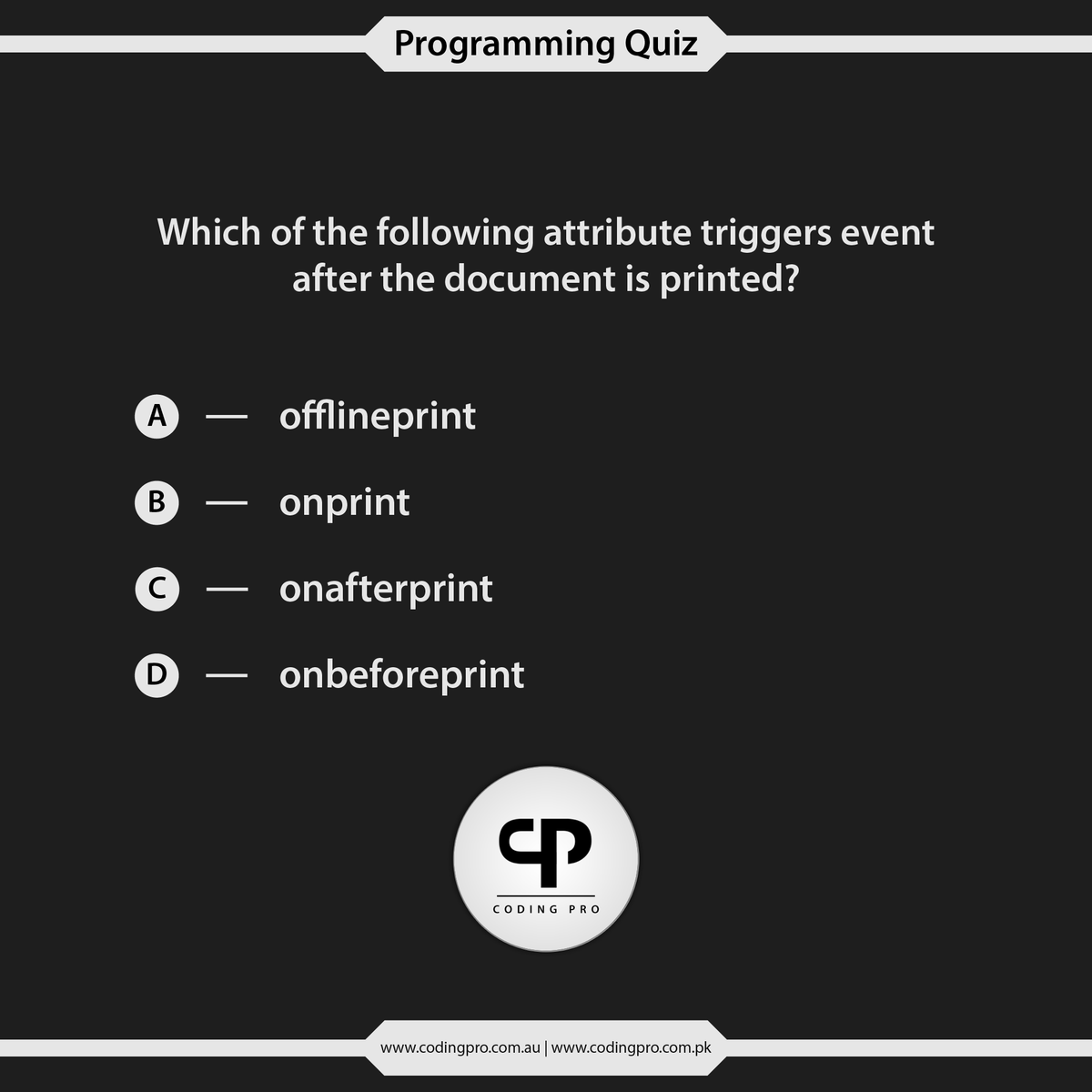 Programming Quiz

Which of the following attribute triggers event after the document is printed?

A — offlineprint

B — onprint

C — onafterprint

D — onbeforeprint

CP
CODING PRO

www.codingpro.com.au | www.codingpro.com.pk